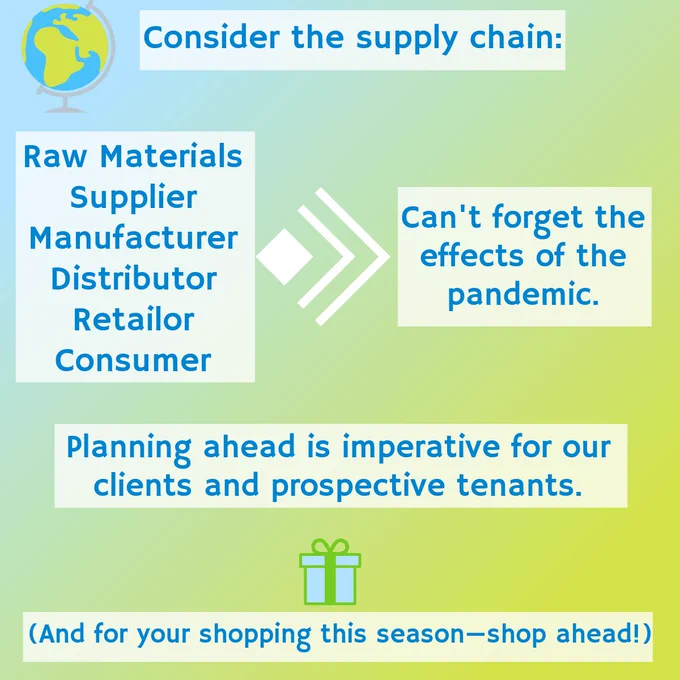 Consider the supply chain:

Raw Materials
Supplier
Manufacturer
Distributor
Retailor
Consumer

Can't forget the effects of the pandemic.

Planning ahead is imperative for our clients and prospective tenants.

(And for your shopping this season—shop ahead!)